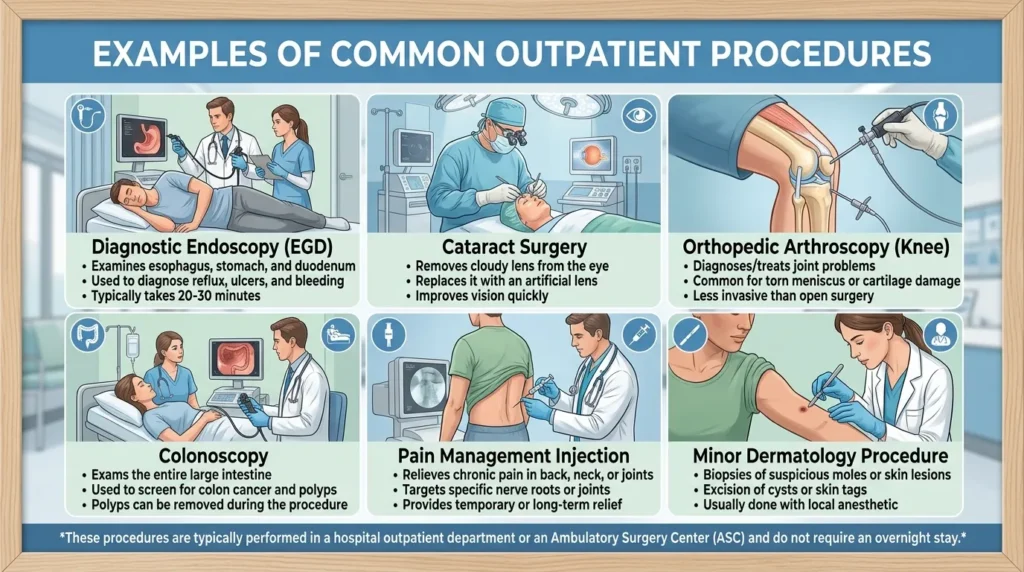 EXAMPLES OF COMMON OUTPATIENT PROCEDURES

Diagnostic Endoscopy (EGD)
• Examines esophagus, stomach, and duodenum
• Used to diagnose reflux, ulcers, and bleeding
• Typically takes 20-30 minutes

Cataract Surgery
• Removes cloudy lens from the eye
• Replaces it with an artificial lens
• Improves vision quickly

Orthopedic Arthroscopy (Knee)
• Diagnoses/treats joint problems
• Common for torn meniscus or cartilage damage
• Less invasive than open surgery

Colonoscopy
• Exams the entire large intestine
• Used to screen for colon cancer and polyps
• Polyps can be removed during the procedure

Pain Management Injection
• Relieves chronic pain in back, neck, or joints
• Targets specific nerve roots or joints
• Provides temporary or long-term relief

Minor Dermatology Procedure
• Biopsies of suspicious moles or skin lesions
• Excision of cysts or skin tags
• Usually done with local anesthetic

*These procedures are typically performed in a hospital outpatient department or an Ambulatory Surgery Center (ASC) and do not require an overnight stay.*